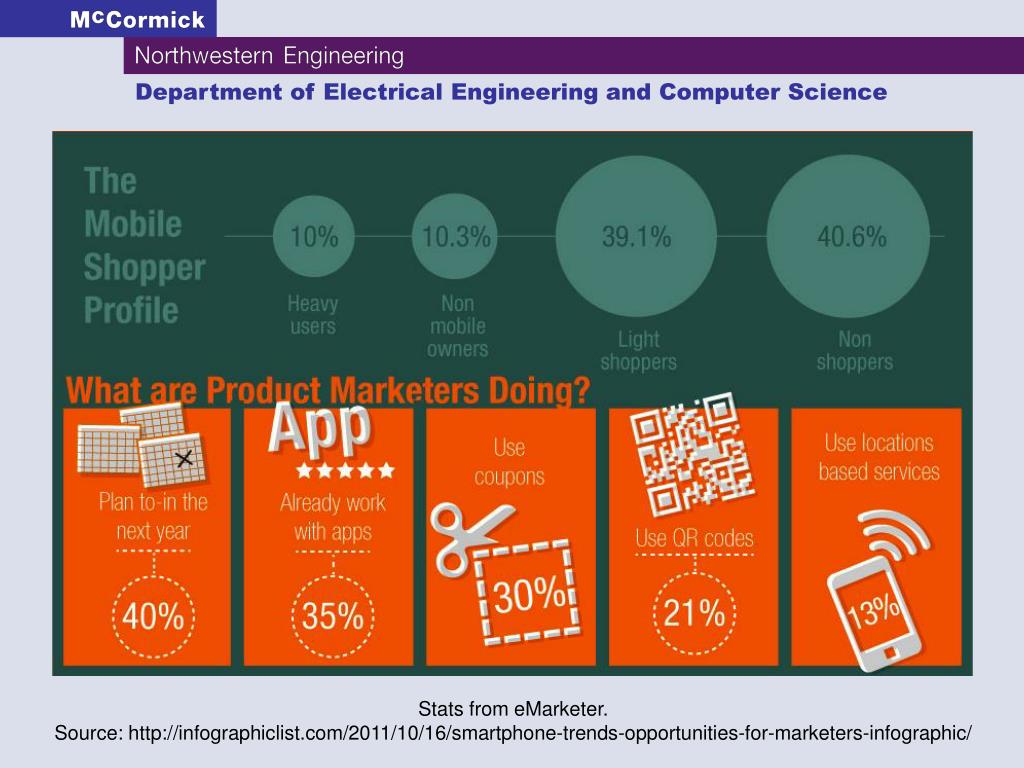 McCormick

Northwestern Engineering

Department of Electrical Engineering and Computer Science

The Mobile Shopper Profile

10%
Heavy users

10.3%
Non mobile owners

39.1%
Light shoppers

40.6%
Non shoppers

What are Product Marketers Doing?

Plan to-in the next year
40%

App
Already work with apps
35%

Use coupons
30%

Use QR codes
21%

Use locations based services
13%

Stats from eMarketer.
Source: http://infographiclist.com/2011/10/16/smartphone-trends-opportunities-for-marketers-infographic/